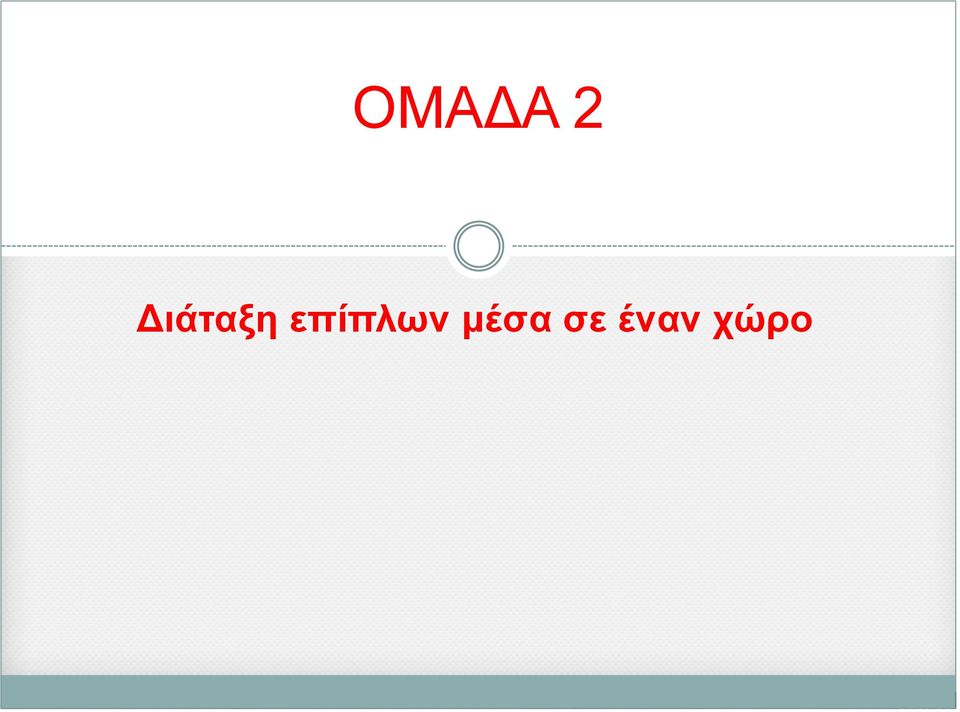 ΟΜΑΔΑ 2

Διάταξη επίπλων μέσα σε έναν χώρο